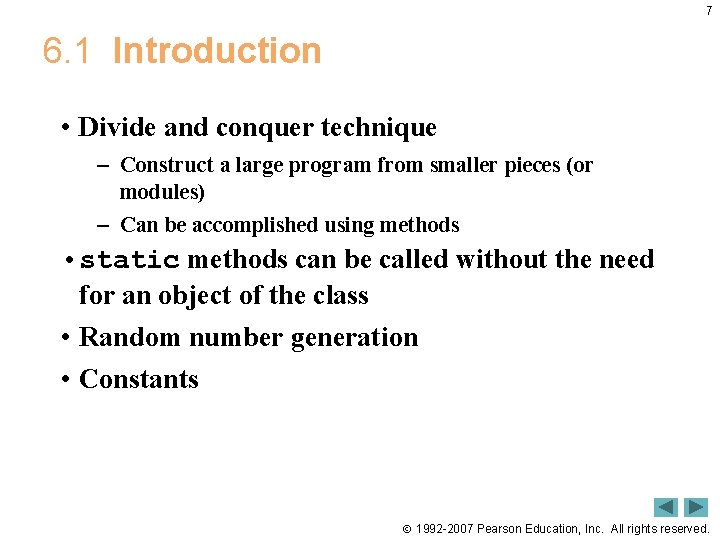 7

6.1 Introduction

• Divide and conquer technique
– Construct a large program from smaller pieces (or modules)
– Can be accomplished using methods

• static methods can be called without the need for an object of the class

• Random number generation

• Constants

© 1992-2007 Pearson Education, Inc. All rights reserved.